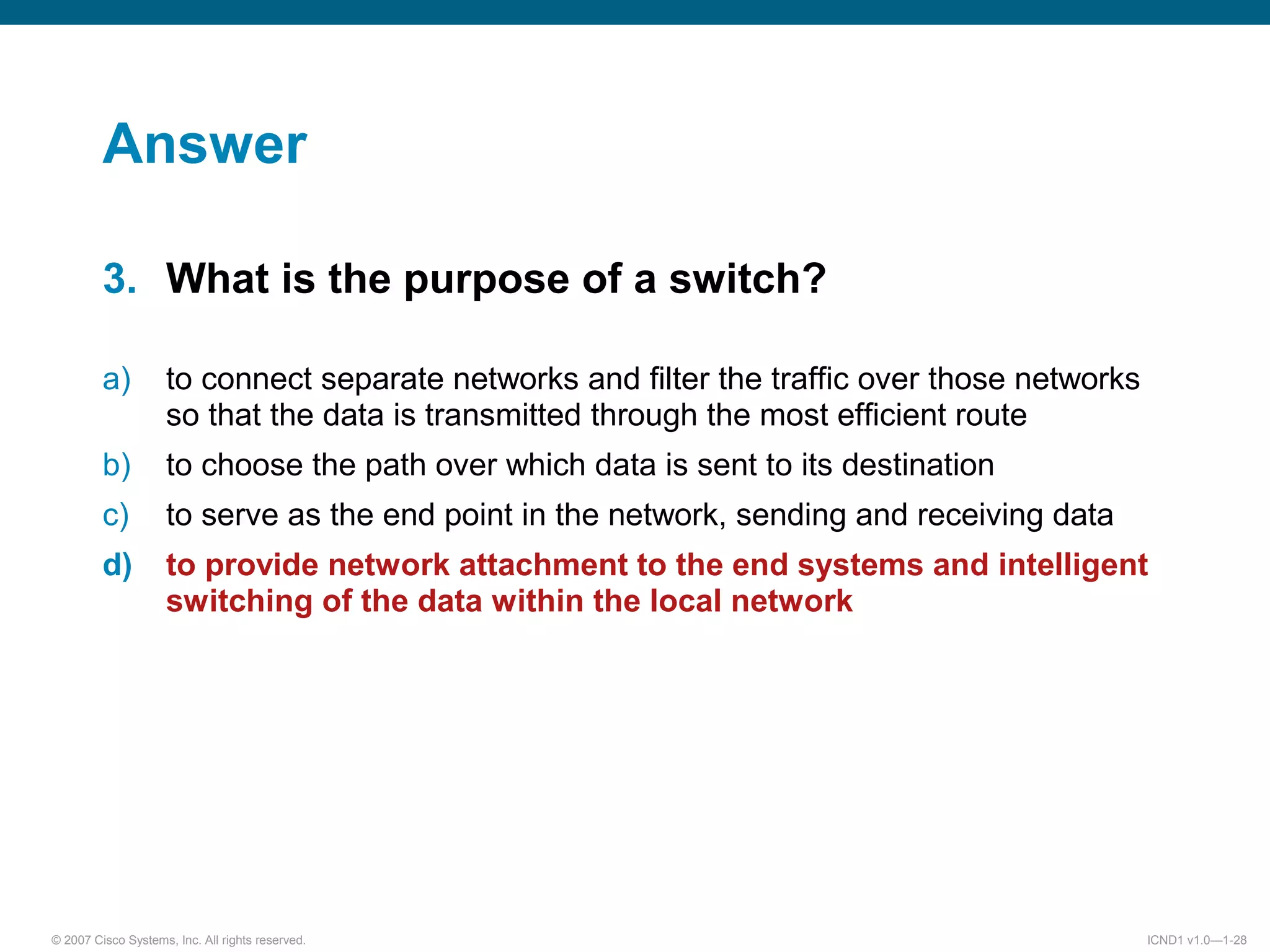 Answer

3. What is the purpose of a switch?

a) to connect separate networks and filter the traffic over those networks so that the data is transmitted through the most efficient route

b) to choose the path over which data is sent to its destination

c) to serve as the end point in the network, sending and receiving data

d) to provide network attachment to the end systems and intelligent switching of the data within the local network

© 2007 Cisco Systems, Inc. All rights reserved.

ICND1 v1.0—1-28